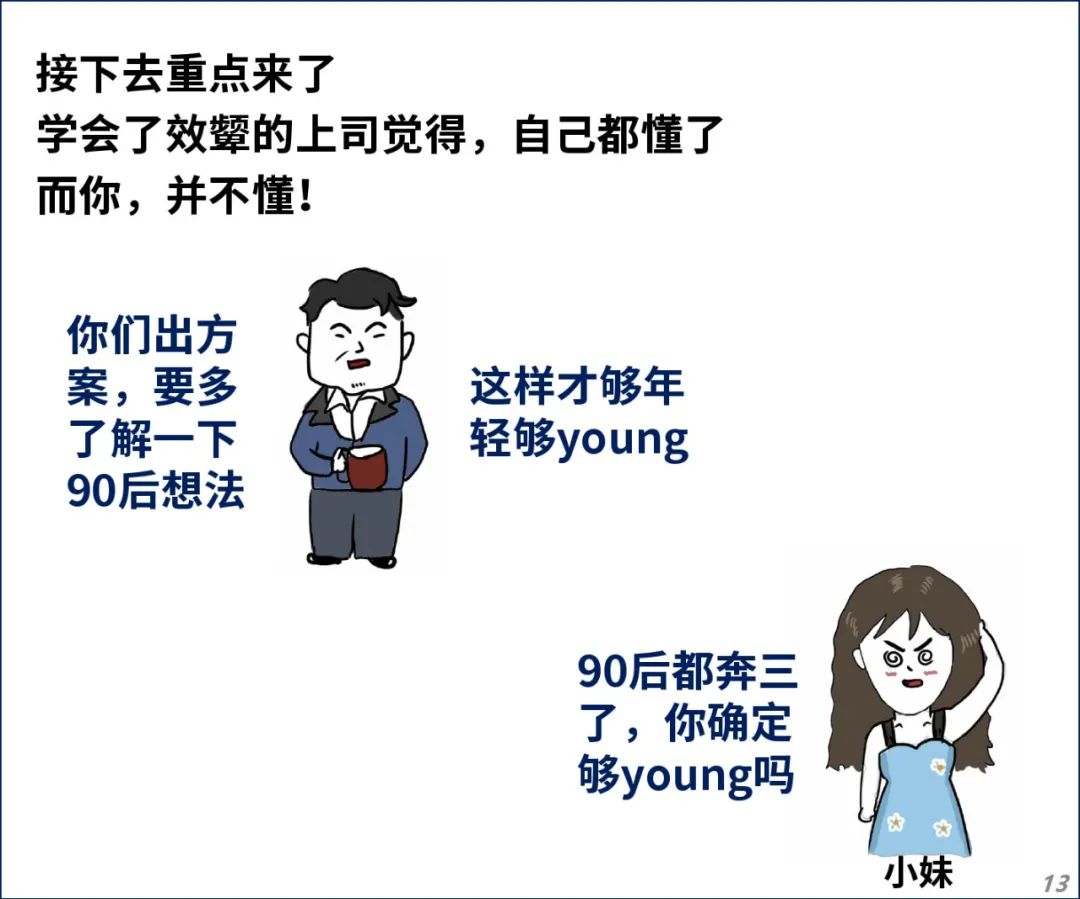 接下去重点来了
学会了效颦的上司觉得，自己都懂了
而你，并不懂！

你们出方案，要多了解一下90后想法

这样才够年轻够young

90后都奔三了，你确定够young吗

小妹

13